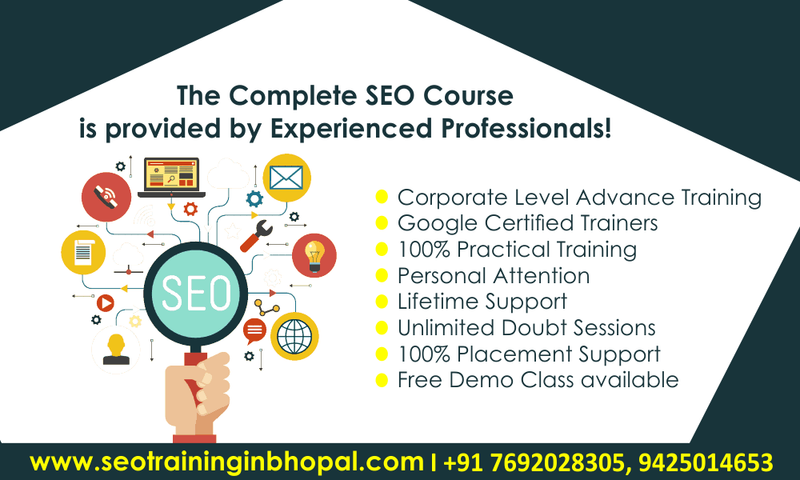 The Complete SEO Course
is provided by Experienced Professionals!

SEO

- Corporate Level Advance Training
- Google Certified Trainers
- 100% Practical Training
- Personal Attention
- Lifetime Support
- Unlimited Doubt Sessions
- 100% Placement Support
- Free Demo Class available

www.seotraininginbhopal.com | +91 7692028305, 9425014653